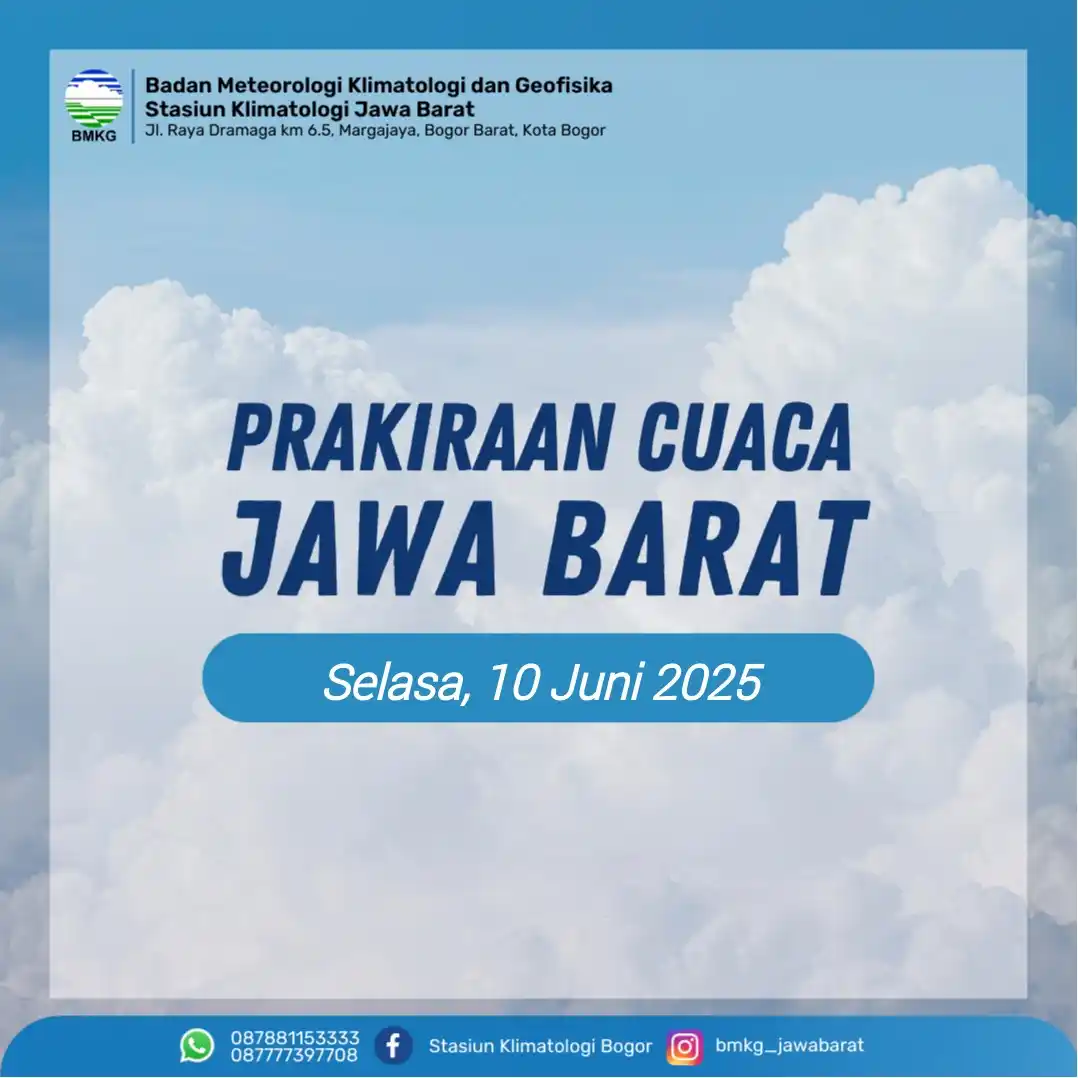 BMKG
Badan Meteorologi Klimatologi dan Geofisika
Stasiun Klimatologi Jawa Barat
Jl. Raya Dramaga km 6.5, Margajaya, Bogor Barat, Kota Bogor

PRAKIRAAN CUACA
JAWA BARAT

Selasa, 10 Juni 2025

087881153333
087777397708
Stasiun Klimatologi Bogor
bmkg_jawabarat